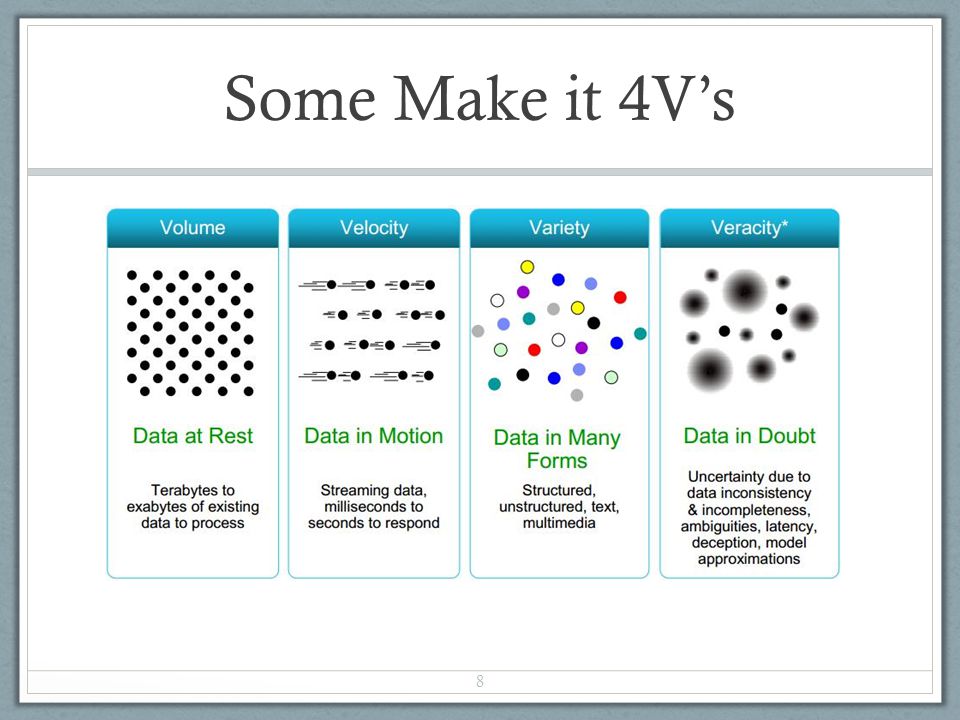 Some Make it 4V's

Volume

Data at Rest

Terabytes to exabytes of existing data to process

Velocity

Data in Motion

Streaming data, milliseconds to seconds to respond

Variety

Data in Many Forms

Structured, unstructured, text, multimedia

Veracity*

Data in Doubt

Uncertainty due to data inconsistency & incompleteness, ambiguities, latency, deception, model approximations

8